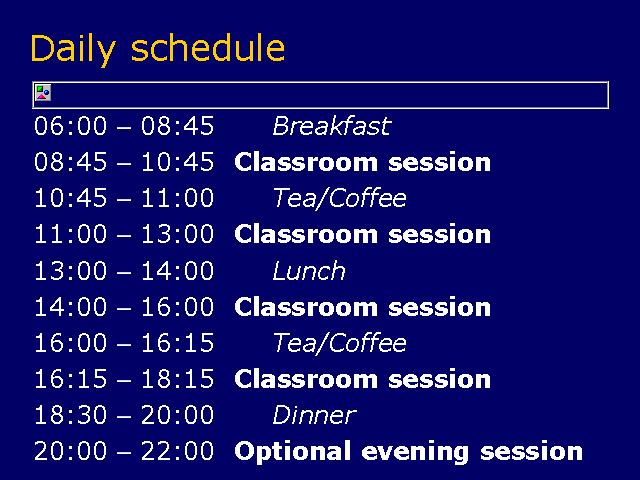 Daily schedule

06:00 – 08:45 Breakfast
08:45 – 10:45 Classroom session
10:45 – 11:00 Tea/Coffee
11:00 – 13:00 Classroom session
13:00 – 14:00 Lunch
14:00 – 16:00 Classroom session
16:00 – 16:15 Tea/Coffee
16:15 – 18:15 Classroom session
18:30 – 20:00 Dinner
20:00 – 22:00 Optional evening session